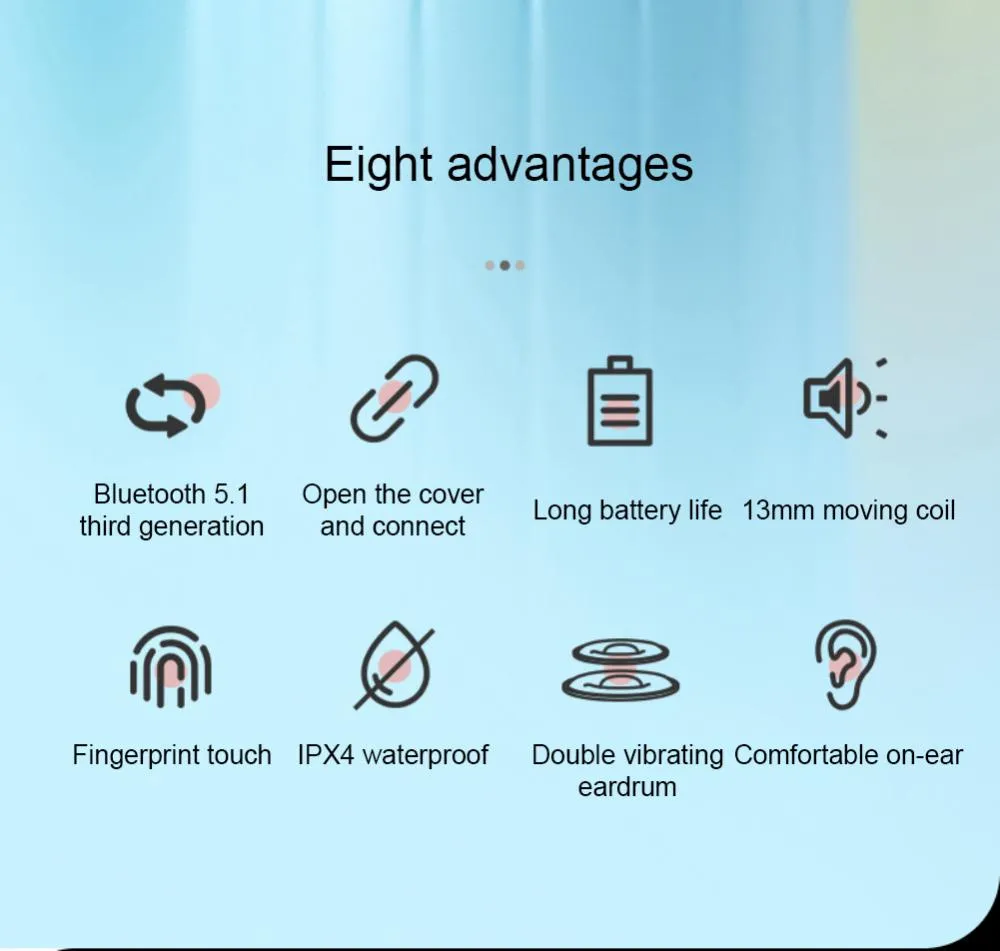 Eight advantages

Bluetooth 5.1 third generation

Open the cover and connect

Long battery life

13mm moving coil

Fingerprint touch

IPX4 waterproof

Double vibrating eardrum

Comfortable on-ear